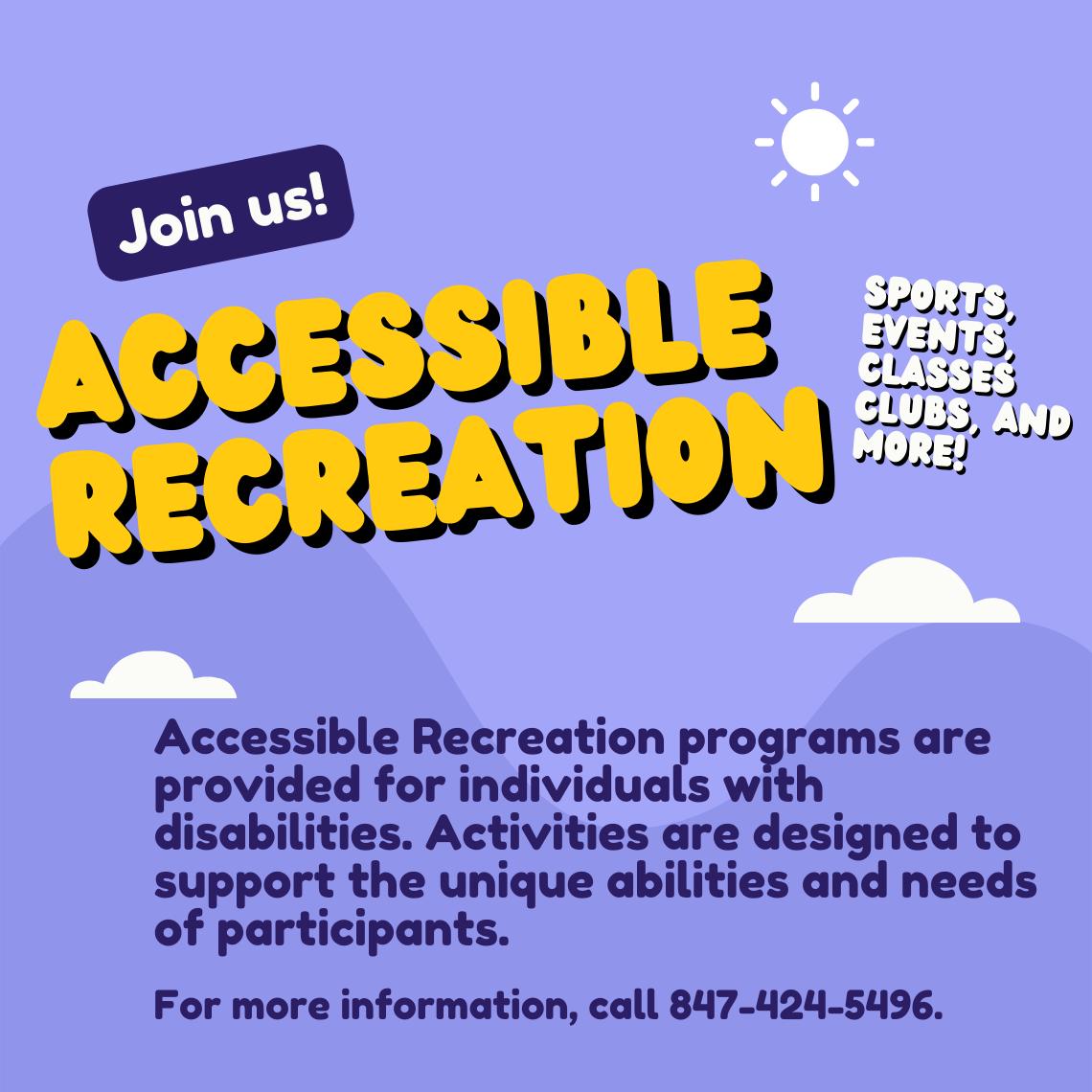 Join us!

ACCESSIBLE RECREATION

SPORTS, EVENTS, CLASSES CLUBS, AND MORE!

Accessible Recreation programs are provided for individuals with disabilities. Activities are designed to support the unique abilities and needs of participants.

For more information, call 847-424-5496.